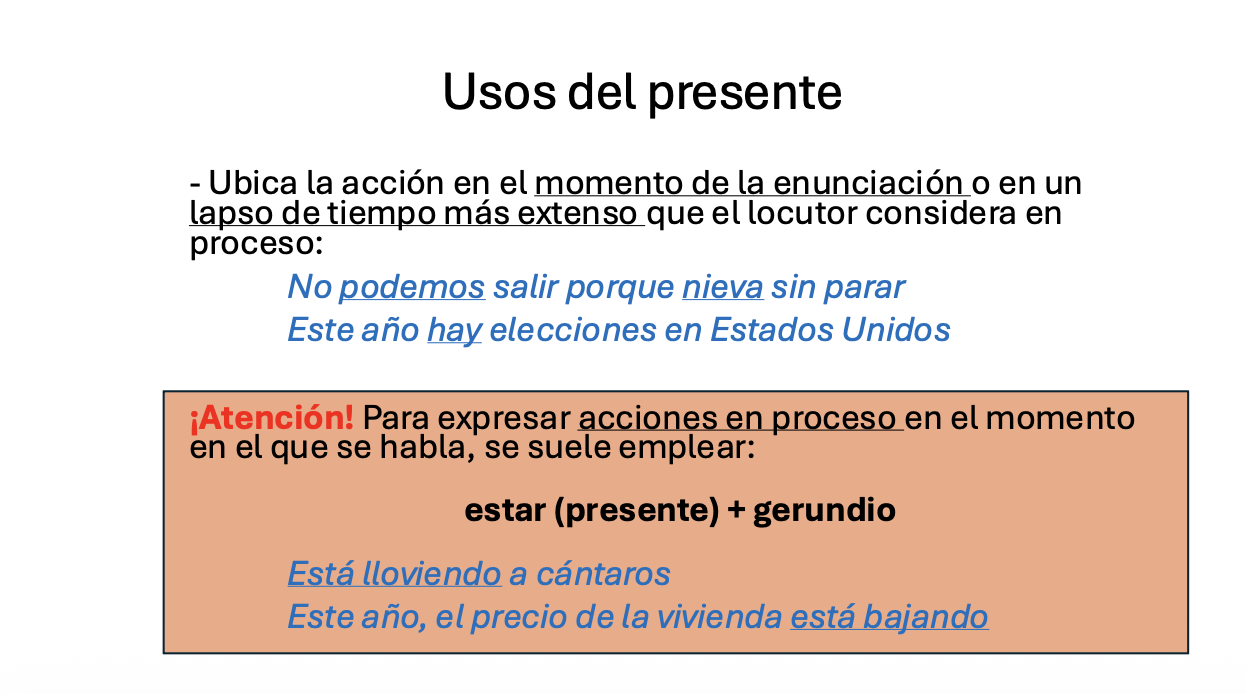 Usos del presente

- Ubica la acción en el momento de la enunciación o en un lapso de tiempo más extenso que el locutor considera en proceso:

No podemos salir porque nieva sin parar
Este año hay elecciones en Estados Unidos

¡Atención! Para expresar acciones en proceso en el momento en el que se habla, se suele emplear:

estar (presente) + gerundio

Está lloviendo a cántaros
Este año, el precio de la vivienda está bajando